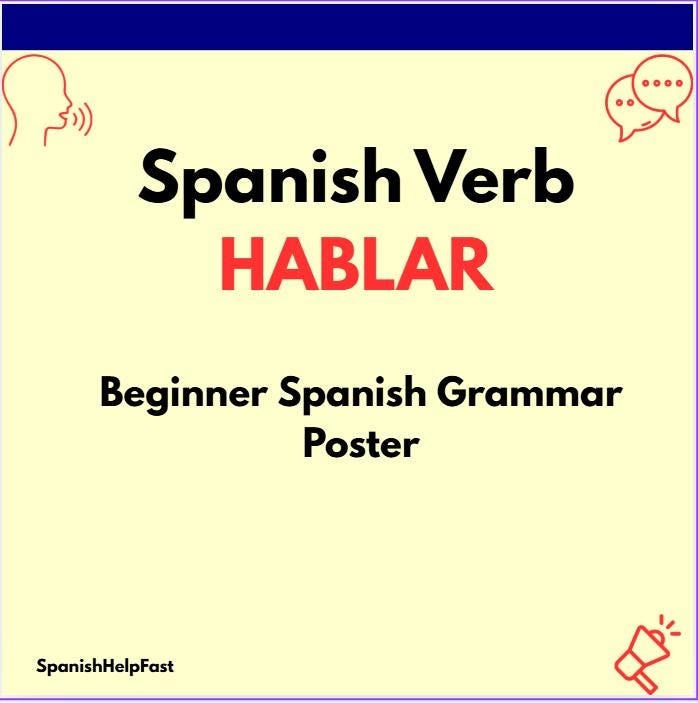 Spanish Verb
HABLAR

Beginner Spanish Grammar Poster

SpanishHelpFast